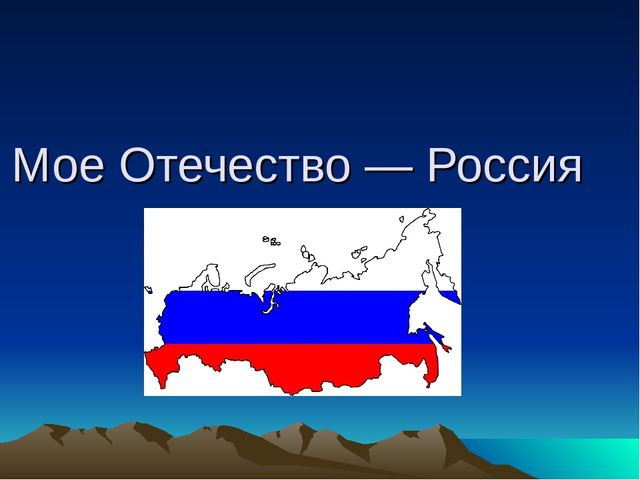 Мое Отечество — Россия